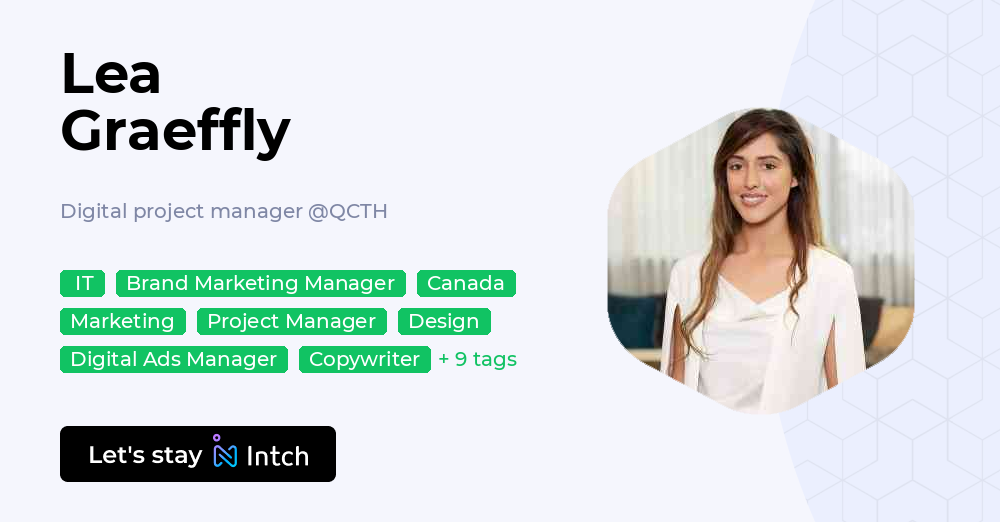 Lea Graeffly

Digital project manager @QCTH

IT Brand Marketing Manager Canada
Marketing Project Manager Design
Digital Ads Manager Copywriter + 9 tags

Let's stay Intch